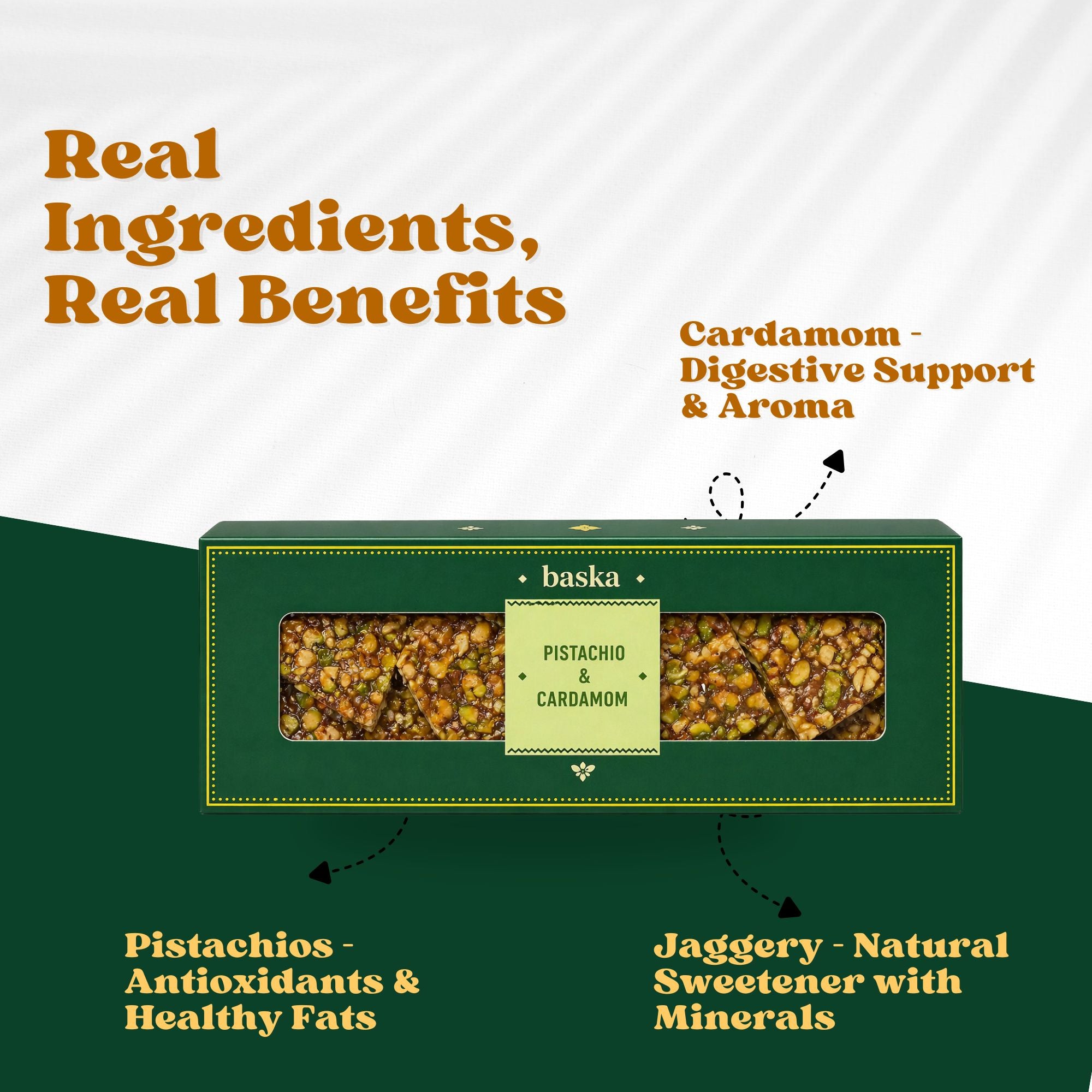 Real Ingredients, Real Benefits

Cardamom - Digestive Support & Aroma

baska

PISTACHIO & CARDAMOM

Pistachios - Antioxidants & Healthy Fats

Jaggery - Natural Sweetener with Minerals